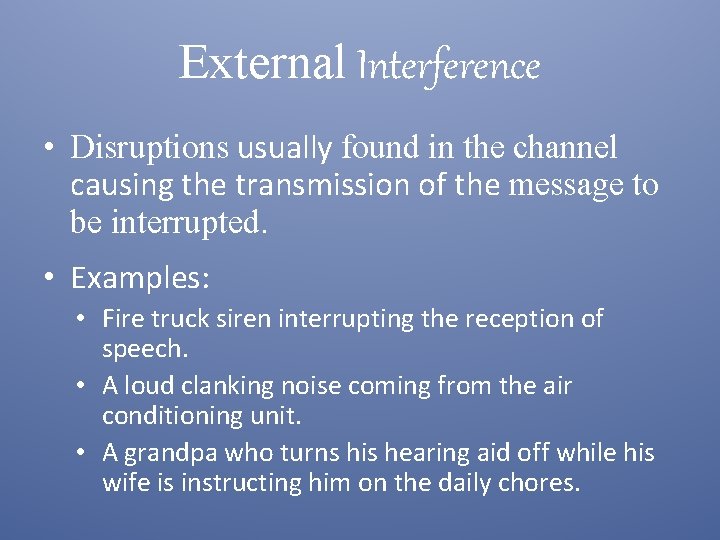 External Interference

• Disruptions usually found in the channel causing the transmission of the message to be interrupted.

• Examples:
  • Fire truck siren interrupting the reception of speech.
  • A loud clanking noise coming from the air conditioning unit.
  • A grandpa who turns his hearing aid off while his wife is instructing him on the daily chores.